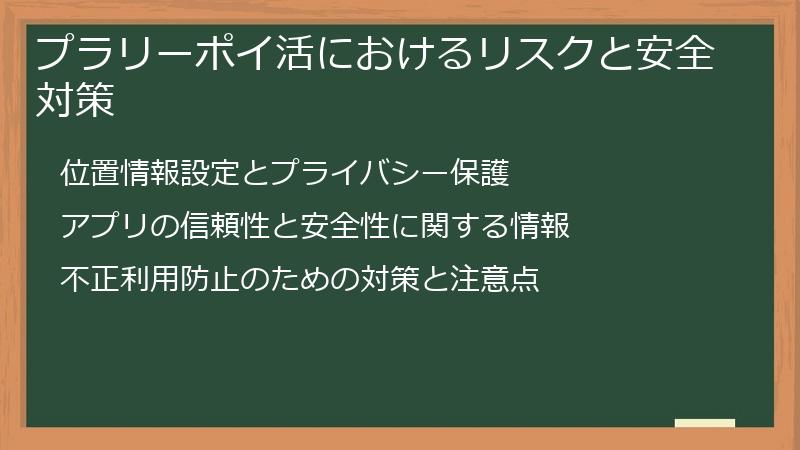 プラリーポイ活におけるリスクと安全対策

位置情報設定とプライバシー保護

アプリの信頼性と安全性に関する情報

不正利用防止のための対策と注意点